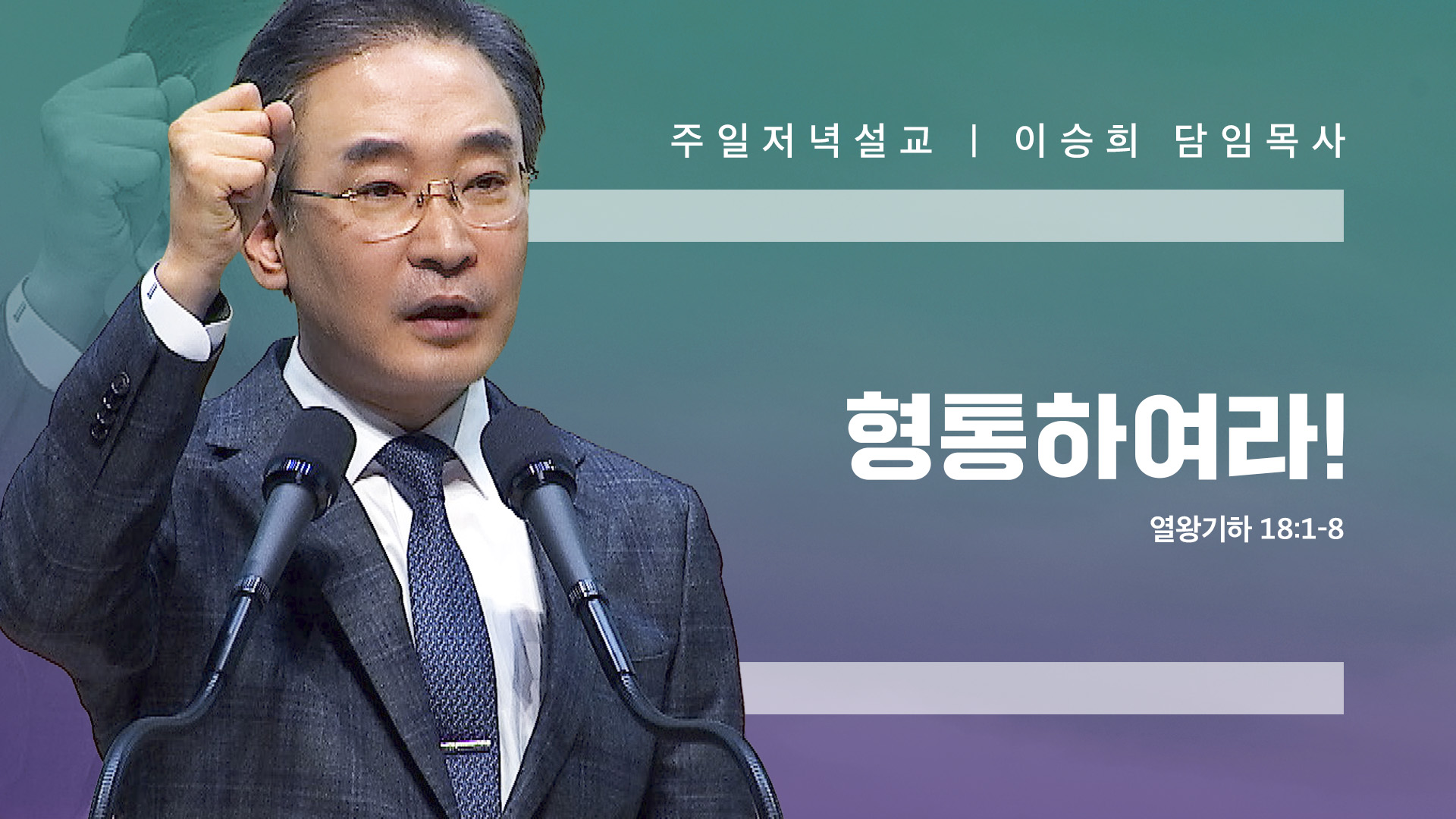 주일저녁설교 | 이승희 담임목사

형통하여라!

열왕기하 18:1-8